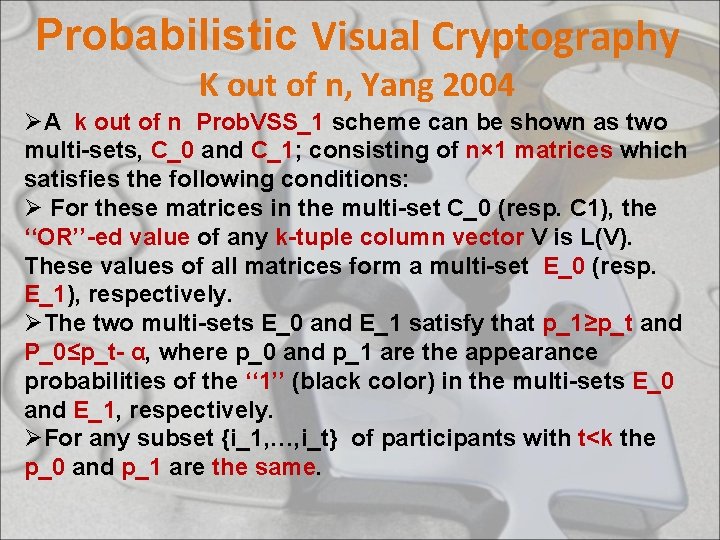 Probabilistic Visual Cryptography
K out of n, Yang 2004

➢A k out of n ProbVSS_1 scheme can be shown as two multi-sets, C_0 and C_1; consisting of n×1 matrices which satisfies the following conditions:
➢ For these matrices in the multi-set C_0 (resp. C1), the ‘‘OR’’-ed value of any k-tuple column vector V is L(V). These values of all matrices form a multi-set E_0 (resp. E_1), respectively.
➢The two multi-sets E_0 and E_1 satisfy that p_1≥p_t and P_0≤p_t- α, where p_0 and p_1 are the appearance probabilities of the ‘‘1’’ (black color) in the multi-sets E_0 and E_1, respectively.
➢For any subset {i_1,…,i_t} of participants with t<k the p_0 and p_1 are the same.